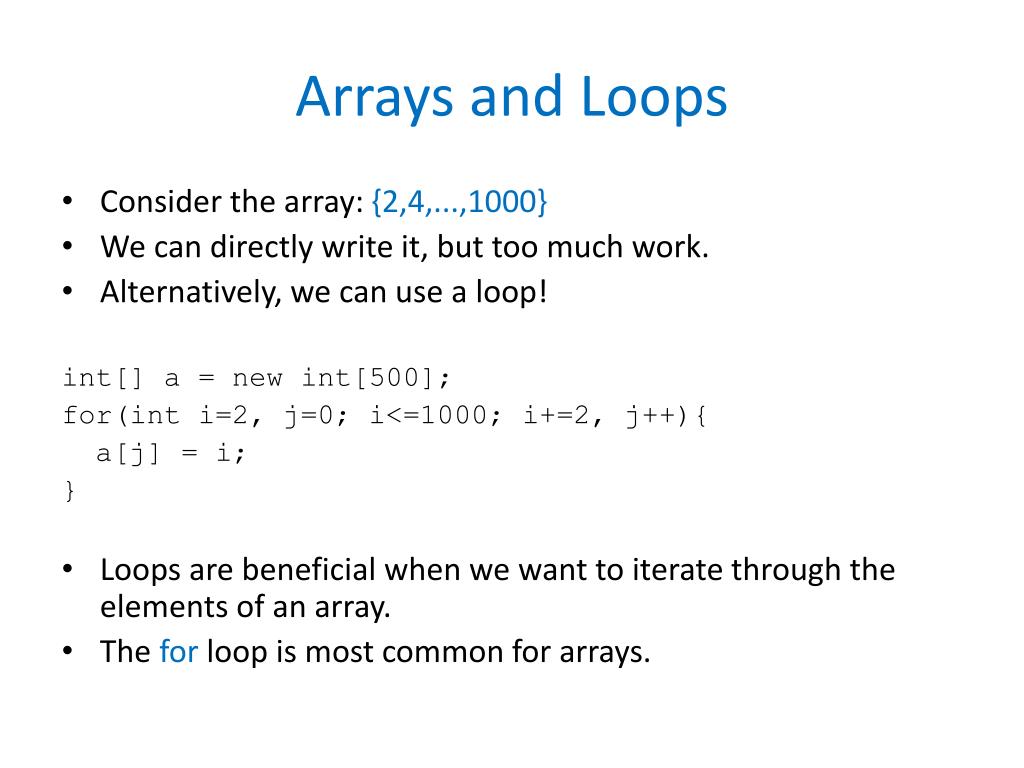 Arrays and Loops

• Consider the array: {2,4,...,1000}
• We can directly write it, but too much work.
• Alternatively, we can use a loop!

int[] a = new int[500];
for(int i=2, j=0; i<=1000; i+=2, j++){
  a[j] = i;
}

• Loops are beneficial when we want to iterate through the elements of an array.
• The for loop is most common for arrays.